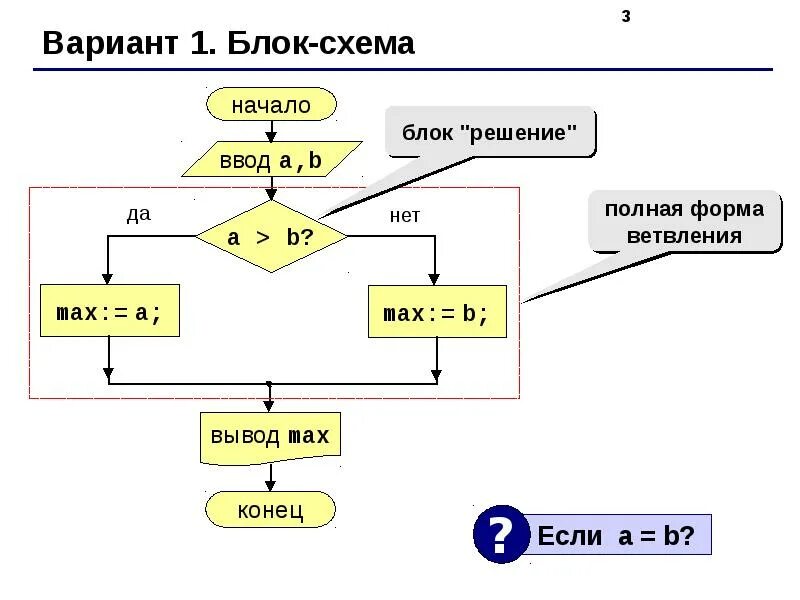 3

Вариант 1. Блок-схема

начало

ввод a,b

блок "решение"

да

a > b?

нет

полная форма ветвления

max:= a;

max:= b;

вывод max

конец

?

Если a = b?